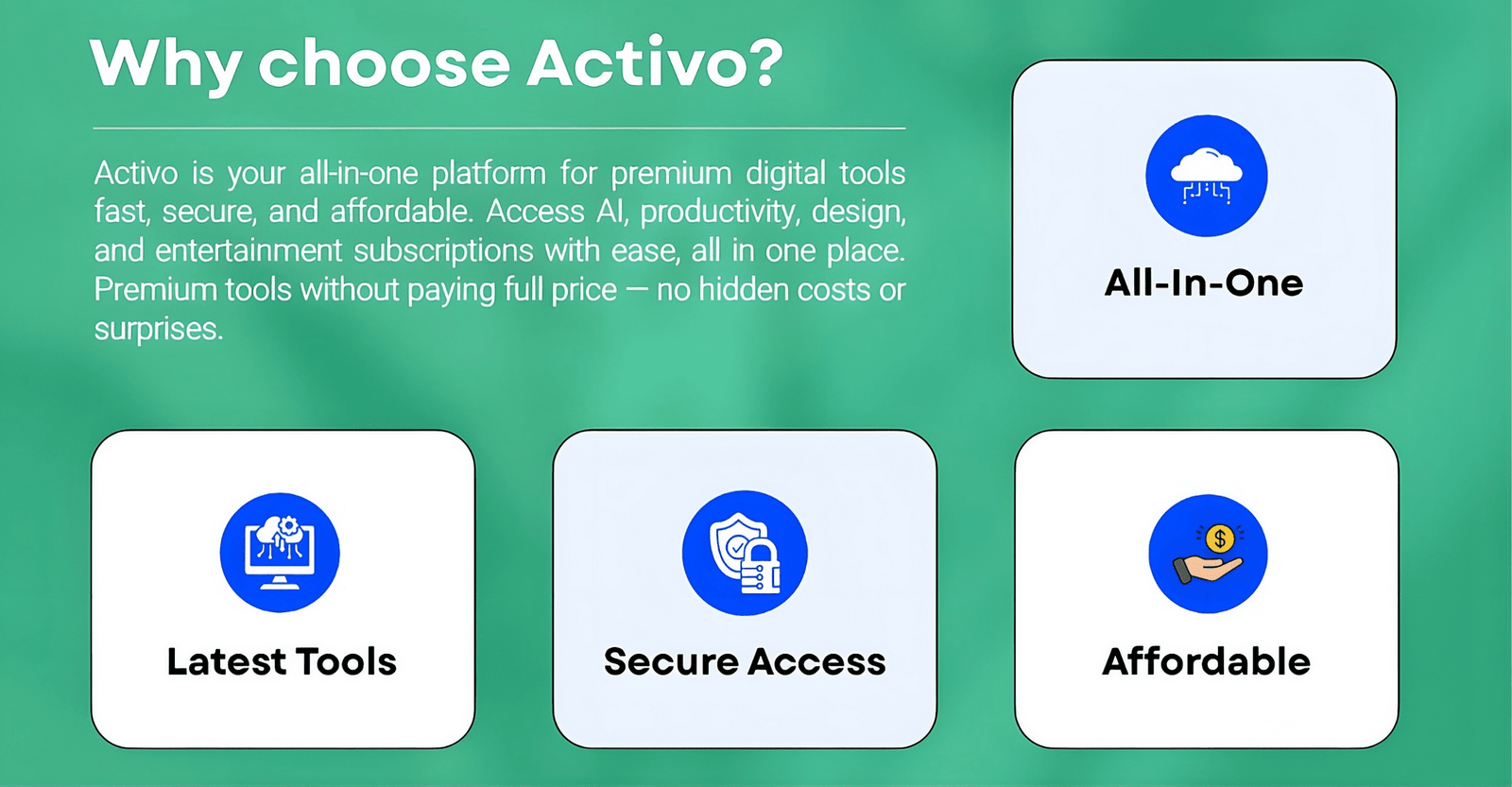 Why choose Activo?

Activo is your all-in-one platform for premium digital tools fast, secure, and affordable. Access AI, productivity, design, and entertainment subscriptions with ease, all in one place. Premium tools without paying full price — no hidden costs or surprises.

All-In-One

Latest Tools

Secure Access

Affordable